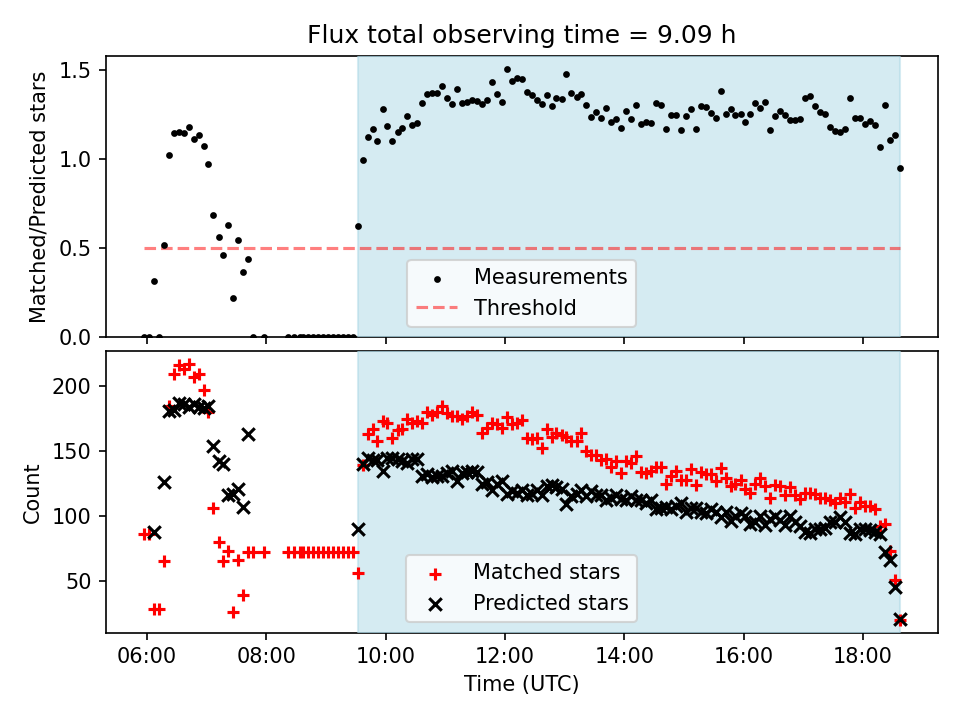 Flux total observing time = 9.09 h

Matched/Predicted stars

1.5
1.0
0.5
0.0

Measurements
Threshold

Count

200
150
100
50

Matched stars
Predicted stars

06:00
08:00
10:00
12:00
14:00
16:00
18:00

Time (UTC)